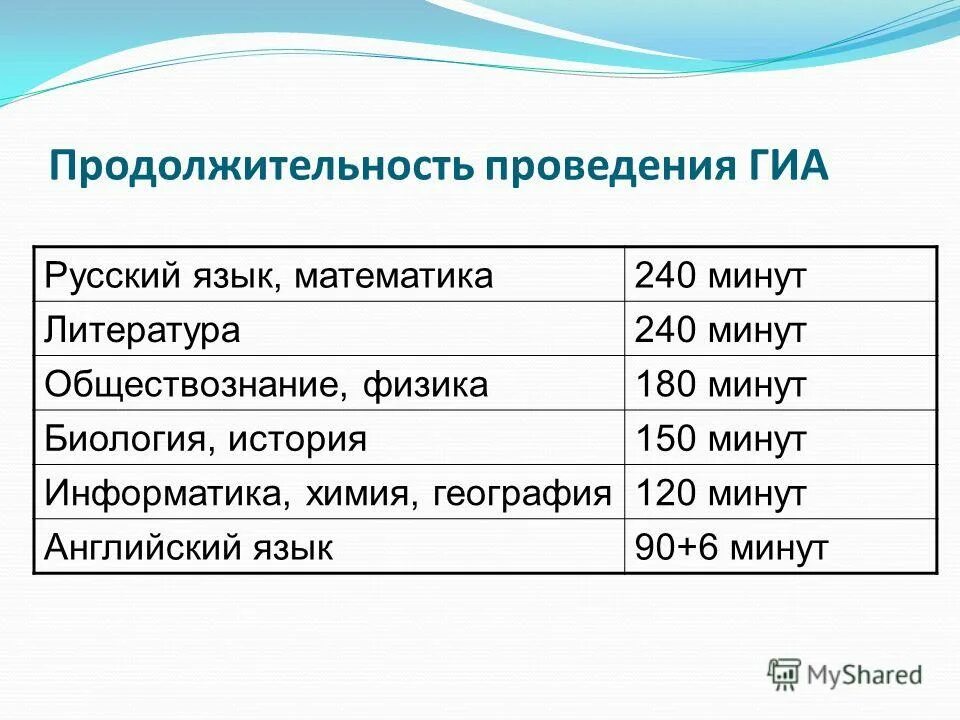 Продолжительность проведения ГИА

| Русский язык, математика | 240 минут |
|---|---|
| Литература | 240 минут |
| Обществознание, физика | 180 минут |
| Биология, история | 150 минут |
| Информатика, химия, география | 120 минут |
| Английский язык | 90+6 минут |

MyShared